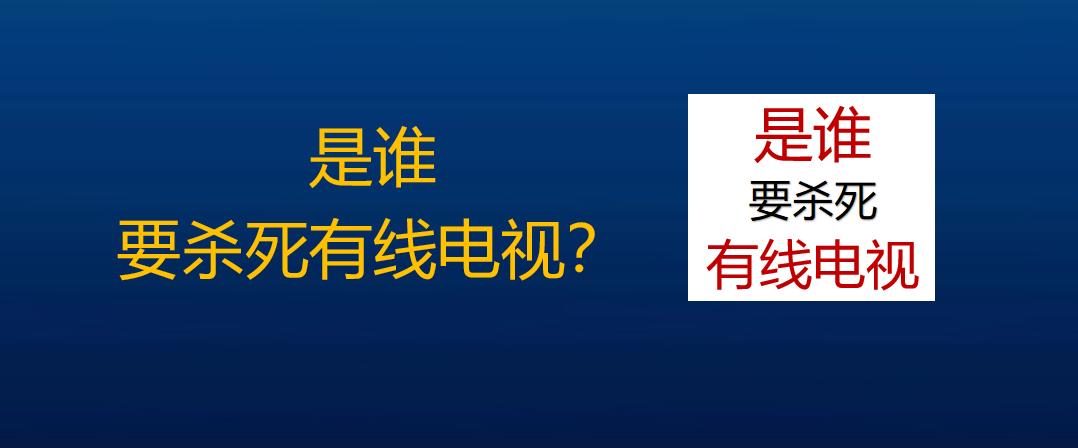 是谁
要杀死有线电视?

是谁
要杀死
有线电视